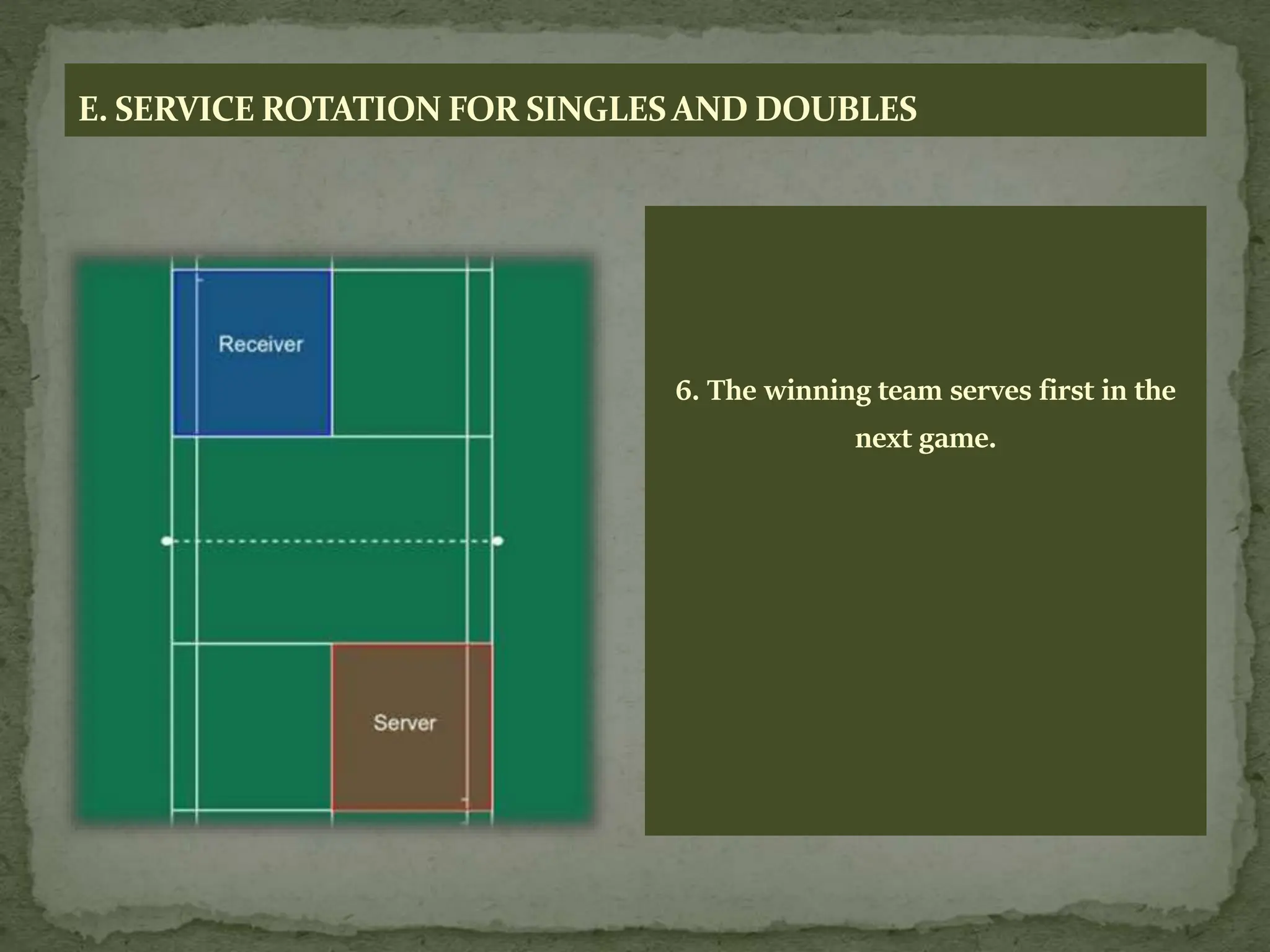 E. SERVICE ROTATION FOR SINGLES AND DOUBLES

Receiver

Server

6. The winning team serves first in the next game.